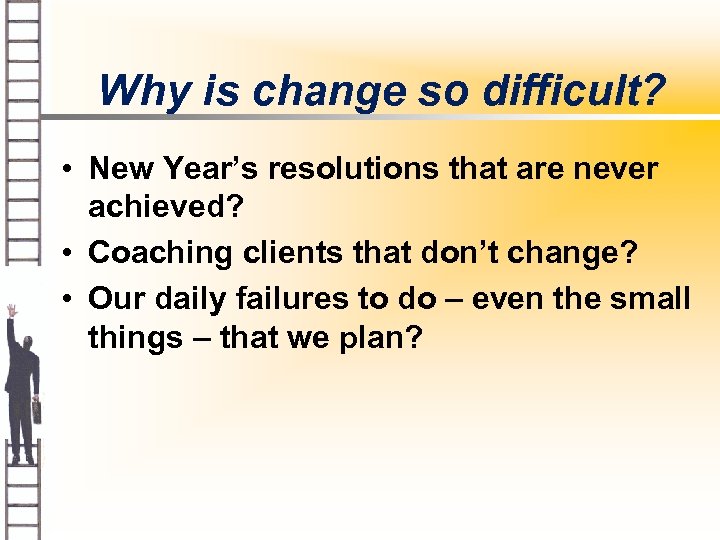 Why is change so difficult?

• New Year’s resolutions that are never achieved?
• Coaching clients that don’t change?
• Our daily failures to do – even the small things – that we plan?